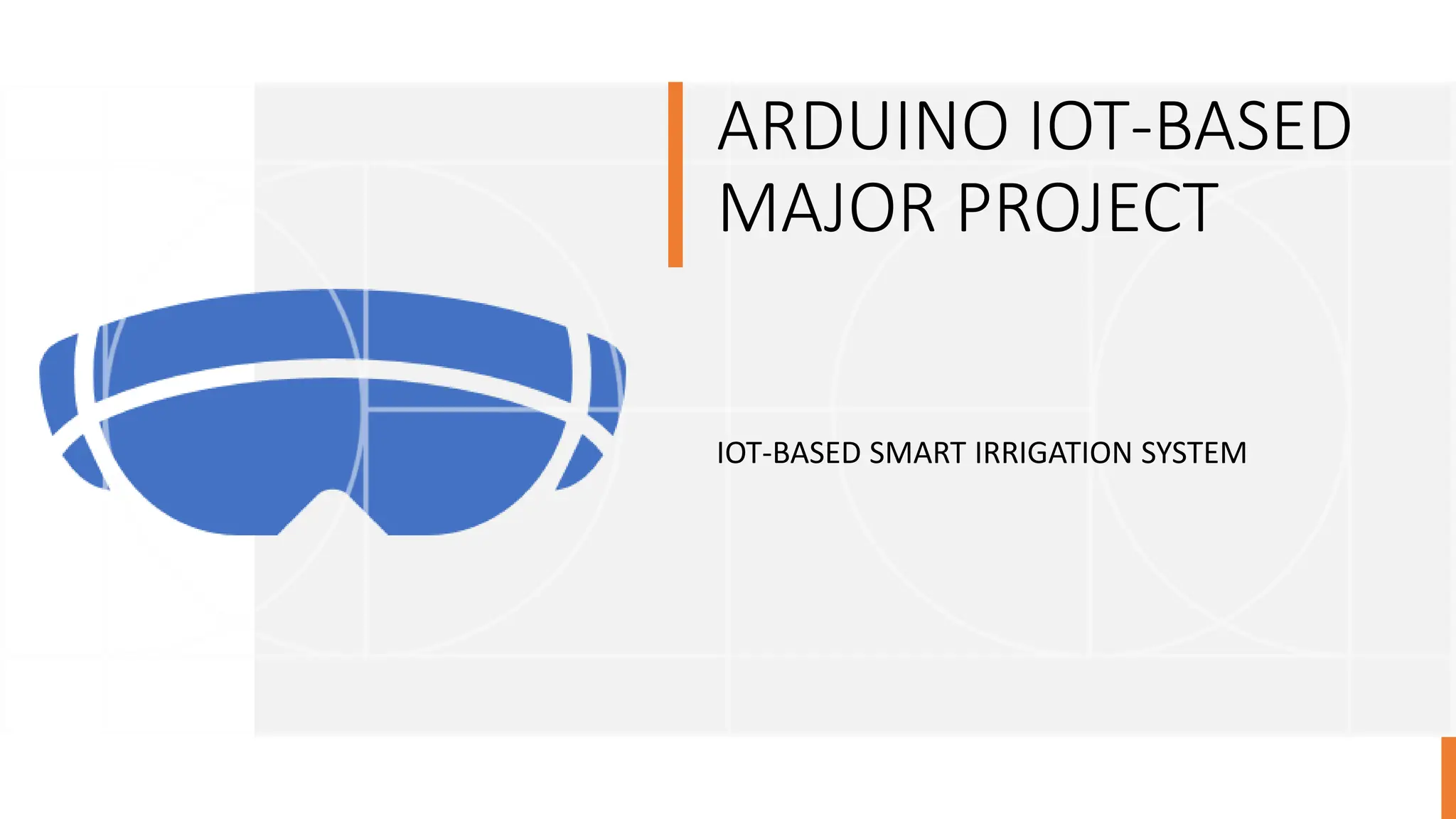 ARDUINO IOT-BASED MAJOR PROJECT

IOT-BASED SMART IRRIGATION SYSTEM